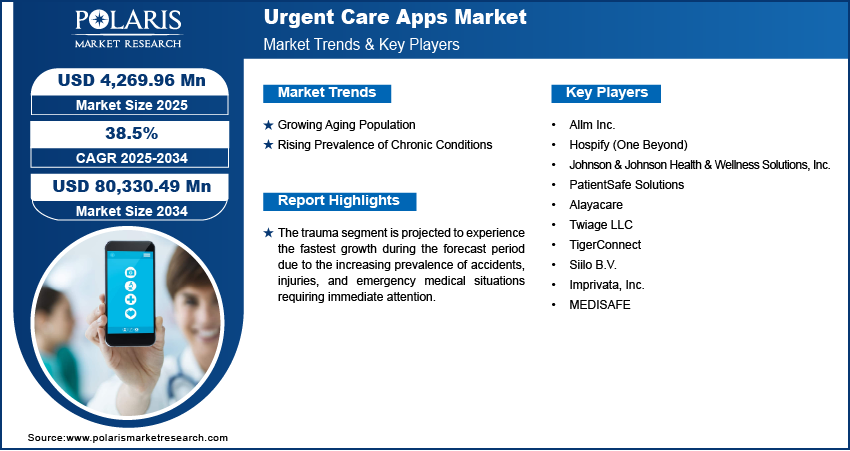 POLARIS
MARKET RESEARCH

Urgent Care Apps Market
Market Trends & Key Players

USD 4,269.96 Mn
Market Size 2025
38.5%
CAGR 2025-2034
USD 80,330.49 Mn
Market Size 2034

Market Trends
★ Growing Aging Population
★ Rising Prevalence of Chronic Conditions

Report Highlights
★ The trauma segment is projected to experience the fastest growth during the forecast period due to the increasing prevalence of accidents, injuries, and emergency medical situations requiring immediate attention.

Key Players
• Allm Inc.
• Hospify (One Beyond)
• Johnson & Johnson Health & Wellness Solutions, Inc.
• PatientSafe Solutions
• Alayacare
• Twiage LLC
• TigerConnect
• Siilo B.V.
• Imprivata, Inc.
• MEDISAFE

Source:www.polarismarketresearch.com